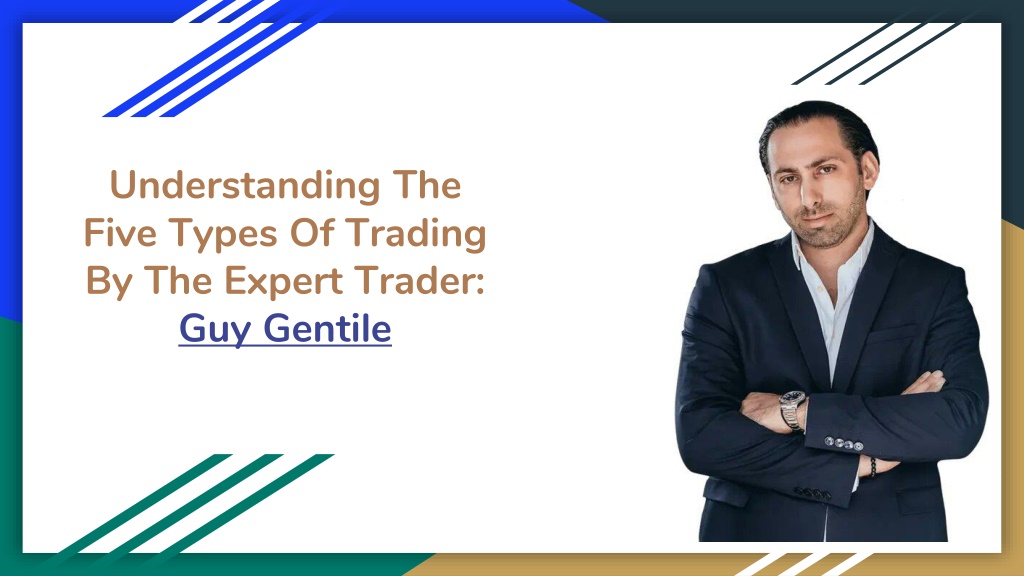 Understanding The Five Types Of Trading By The Expert Trader: Guy Gentile